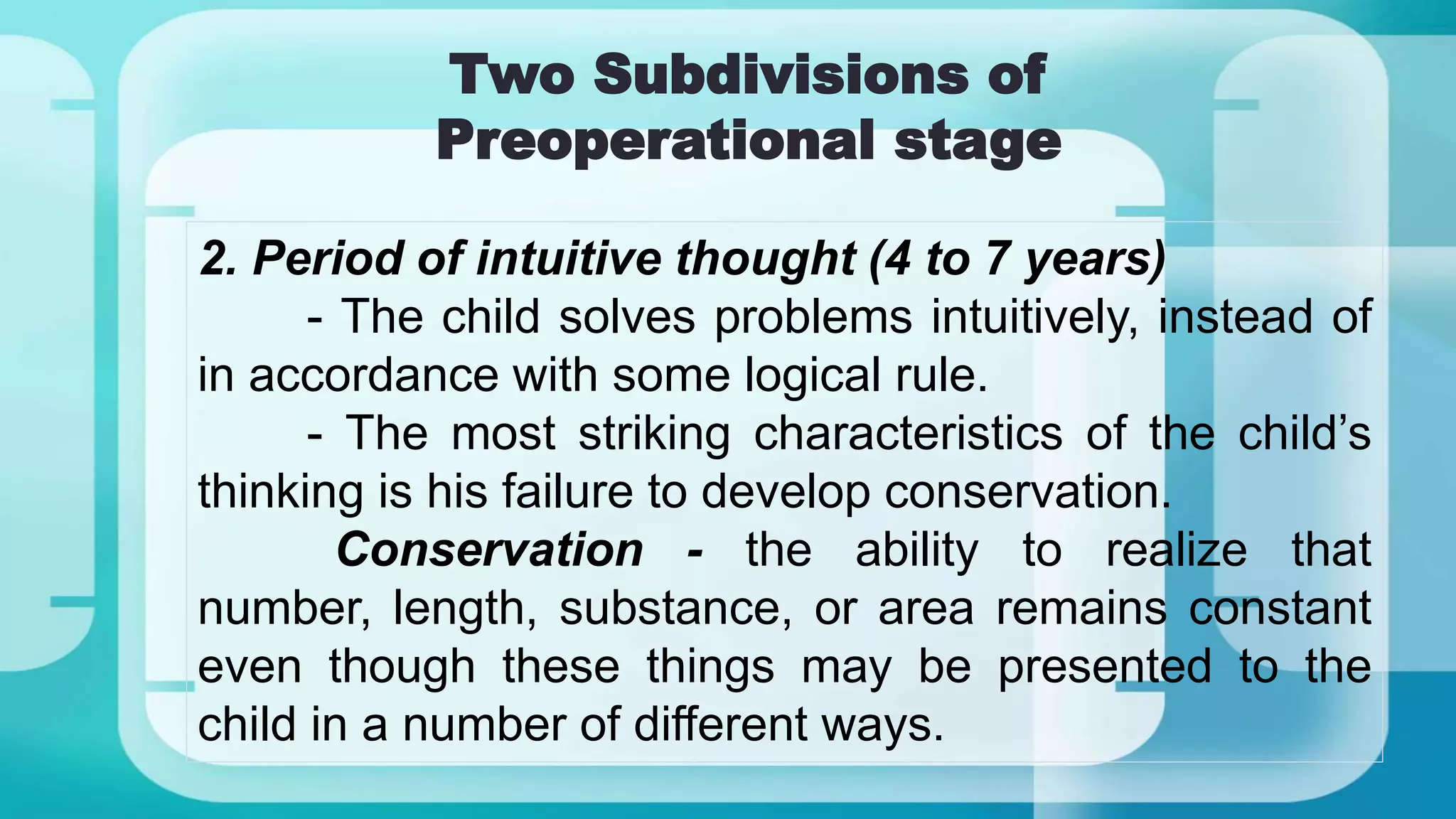 Two Subdivisions of Preoperational stage

2. Period of intuitive thought (4 to 7 years)

- The child solves problems intuitively, instead of in accordance with some logical rule.

- The most striking characteristics of the child's thinking is his failure to develop conservation.

Conservation - the ability to realize that number, length, substance, or area remains constant even though these things may be presented to the child in a number of different ways.